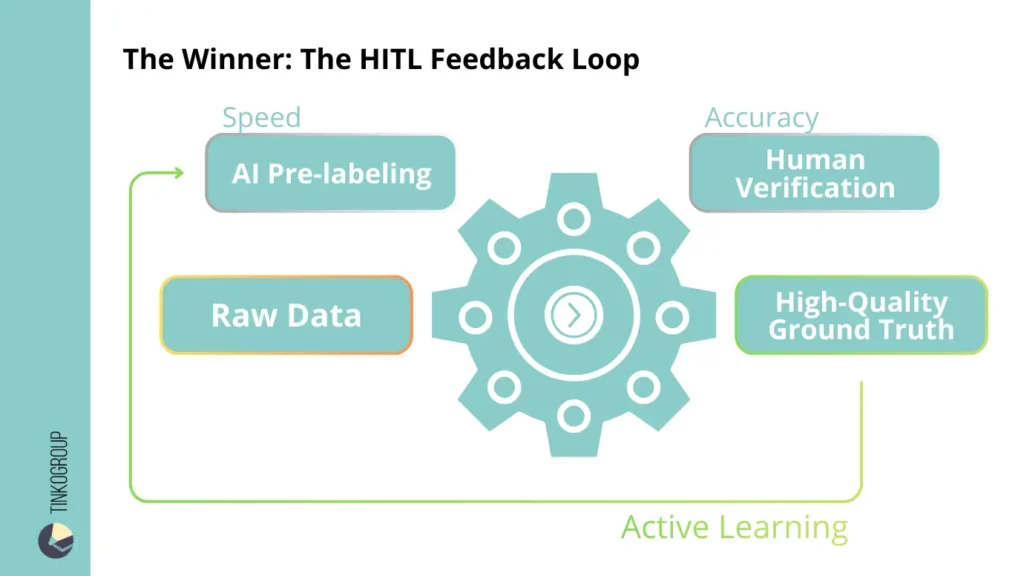 The Winner: The HITL Feedback Loop

Speed

AI Pre-labeling

Accuracy

Human Verification

Raw Data

High-Quality Ground Truth

Active Learning

TINKOGROUP